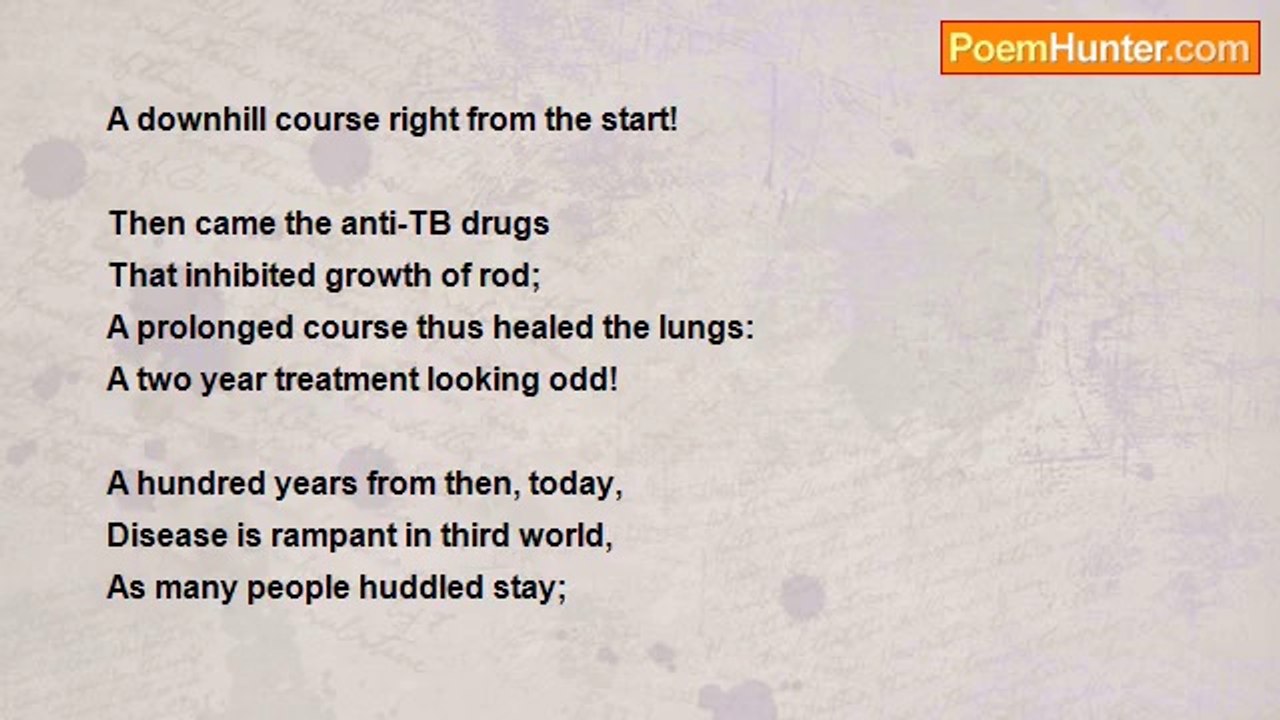 PoemHunter.com

A downhill course right from the start!

Then came the anti-TB drugs
That inhibited growth of rod;
A prolonged course thus healed the lungs:
A two year treatment looking odd!

A hundred years from then, today,
Disease is rampant in third world,
As many people huddled stay;